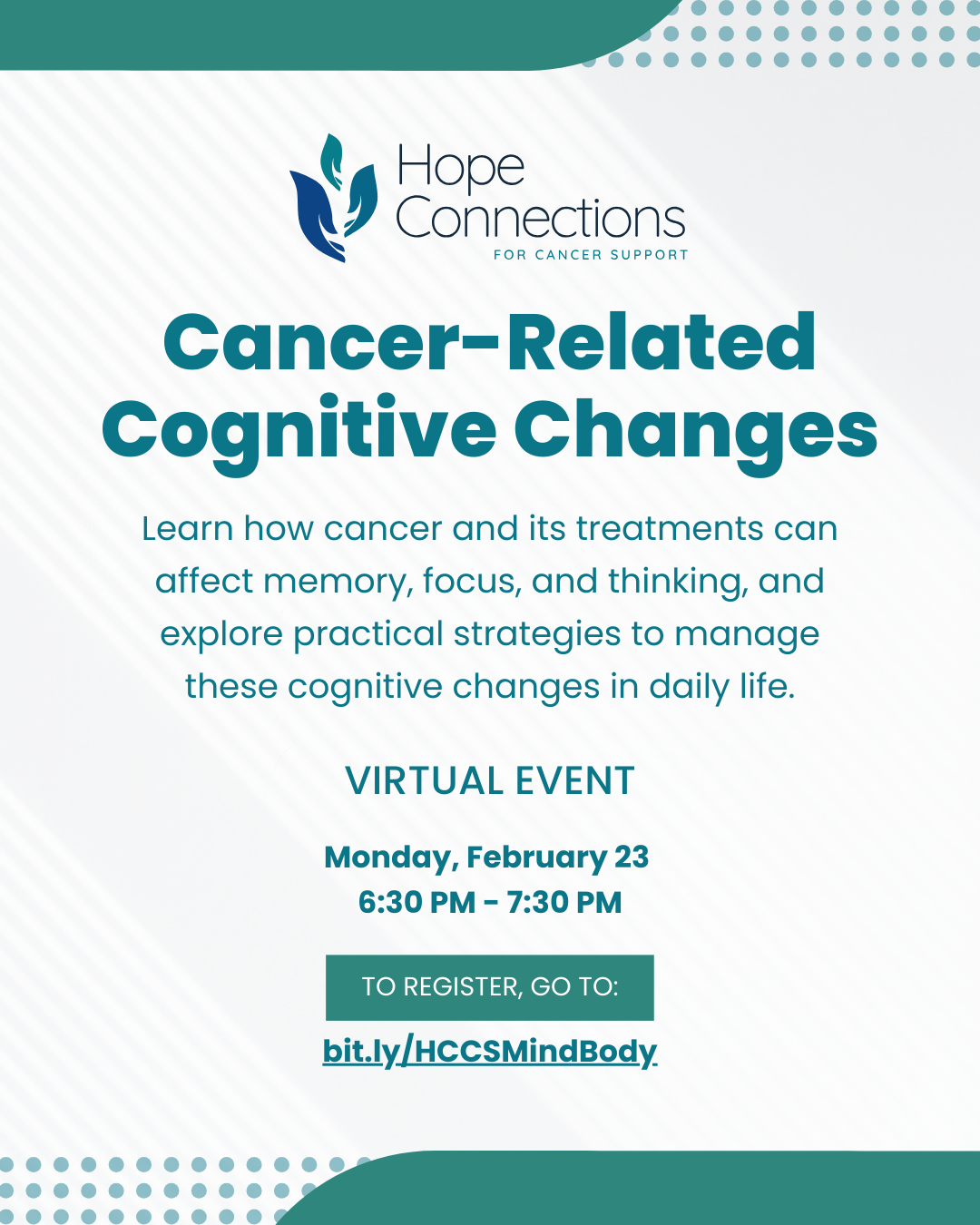 Hope Connections
FOR CANCER SUPPORT

Cancer-Related Cognitive Changes

Learn how cancer and its treatments can affect memory, focus, and thinking, and explore practical strategies to manage these cognitive changes in daily life.

VIRTUAL EVENT

Monday, February 23
6:30 PM - 7:30 PM

TO REGISTER, GO TO:

bit.ly/HCCSMindBody